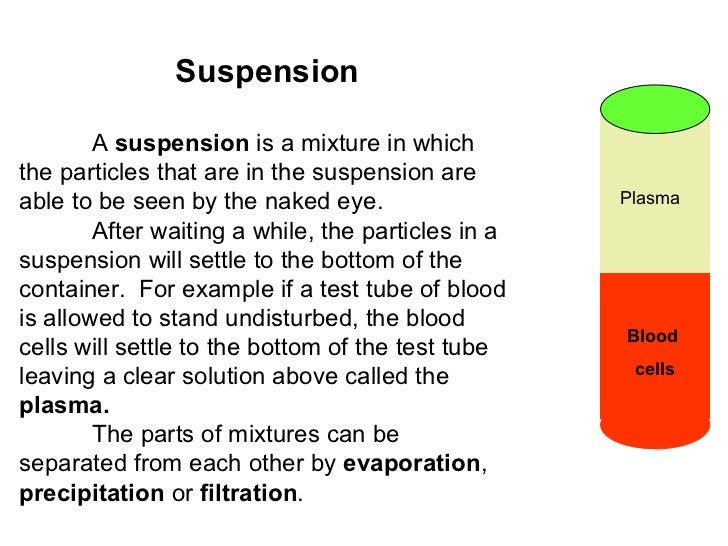 Suspension

A suspension is a mixture in which the particles that are in the suspension are able to be seen by the naked eye.

After waiting a while, the particles in a suspension will settle to the bottom of the container. For example if a test tube of blood is allowed to stand undisturbed, the blood cells will settle to the bottom of the test tube leaving a clear solution above called the plasma.

The parts of mixtures can be separated from each other by evaporation, precipitation or filtration.

Plasma

Blood cells